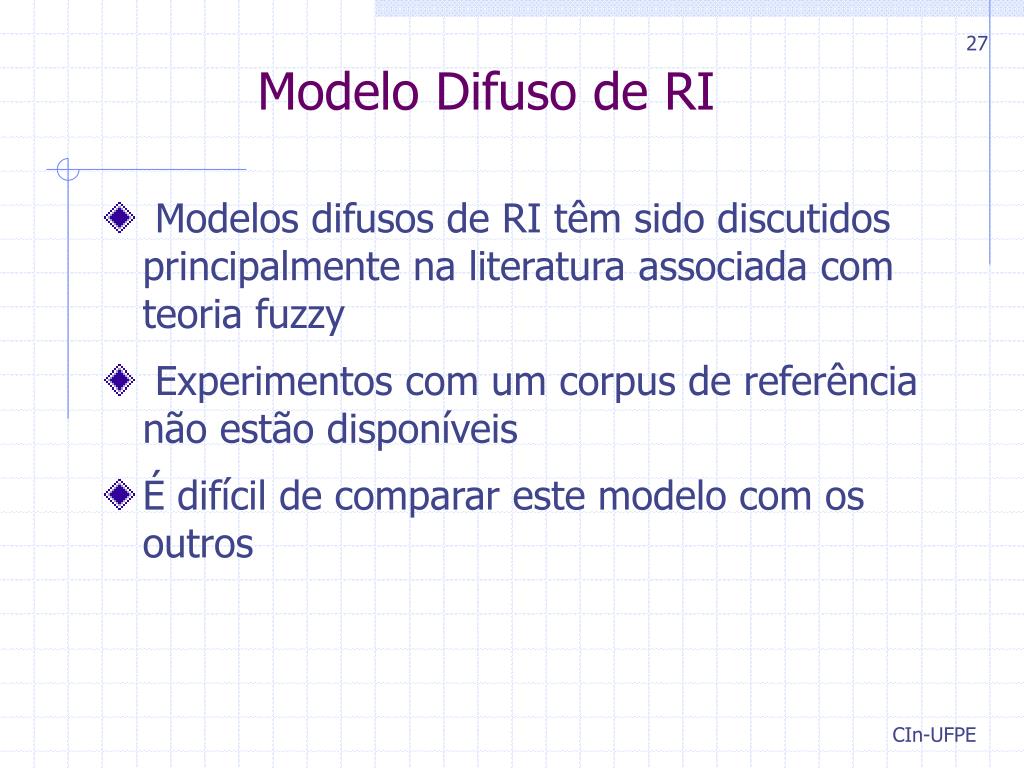 27

Modelo Difuso de RI

Modelos difusos de RI têm sido discutidos principalmente na literatura associada com teoria fuzzy

Experimentos com um corpus de referência não estão disponíveis

É difícil de comparar este modelo com os outros

CIn-UFPE